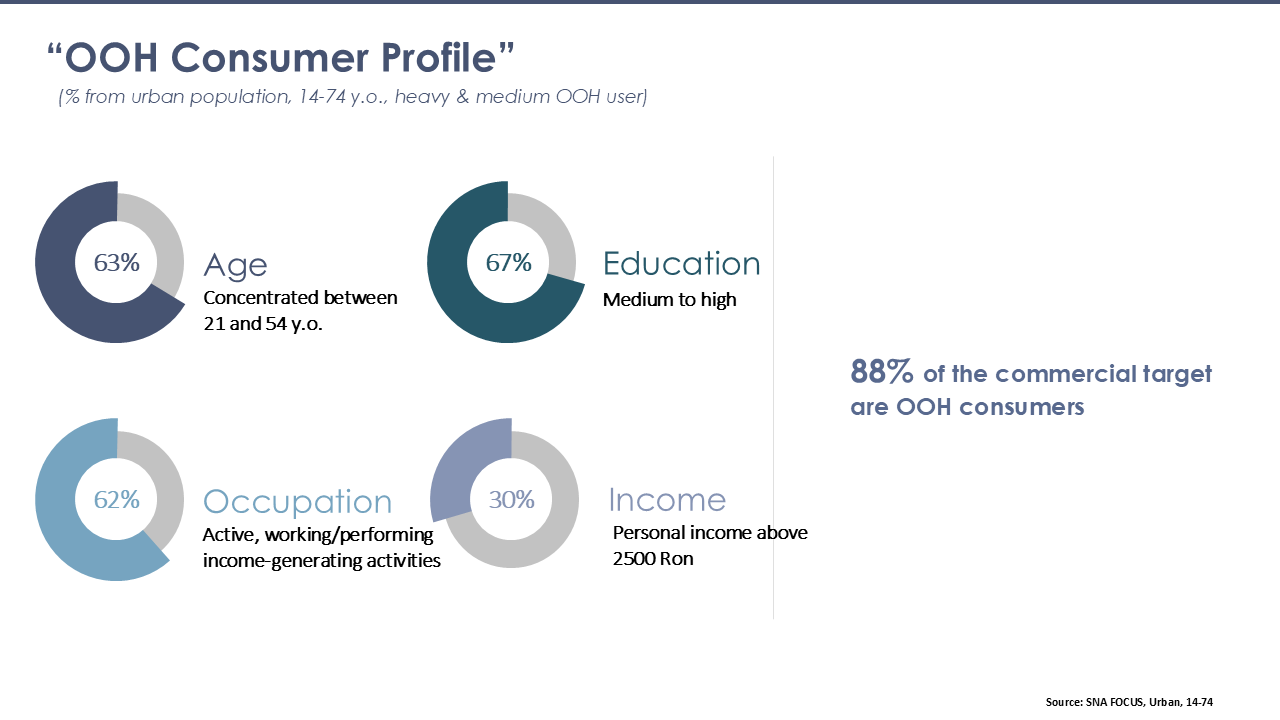 “OOH Consumer Profile”
(% from urban population, 14-74 y.o., heavy & medium OOH user)

63%
Age
Concentrated between 21 and 54 y.o.

67%
Education
Medium to high

62%
Occupation
Active, working/performing income-generating activities

30%
Income
Personal income above 2500 Ron

88% of the commercial target are OOH consumers

Source: SNA FOCUS, Urban, 14-74